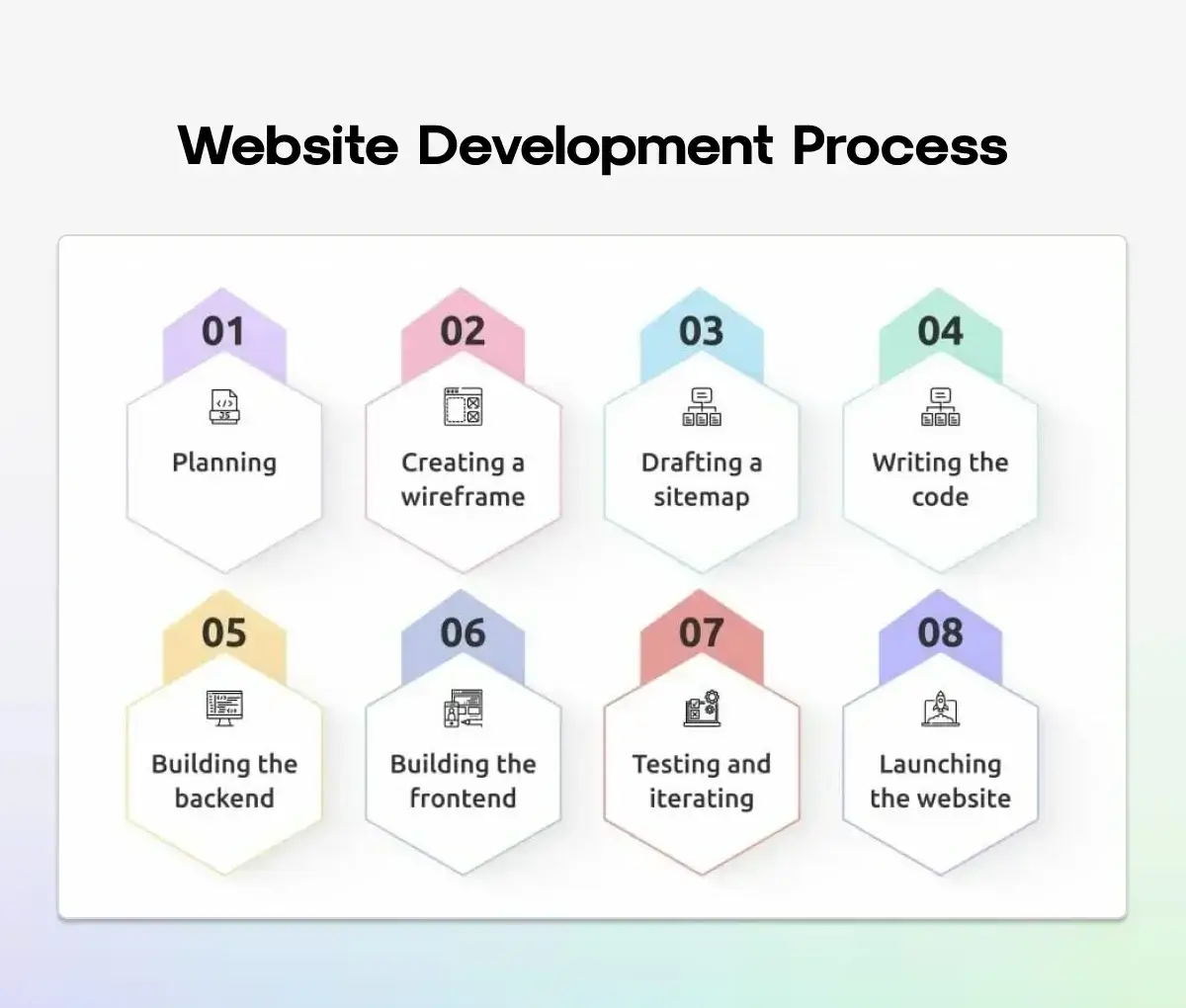 Website Development Process

01
Planning

02
Creating a wireframe

03
Drafting a sitemap

04
Writing the code

05
Building the backend

06
Building the frontend

07
Testing and iterating

08
Launching the website